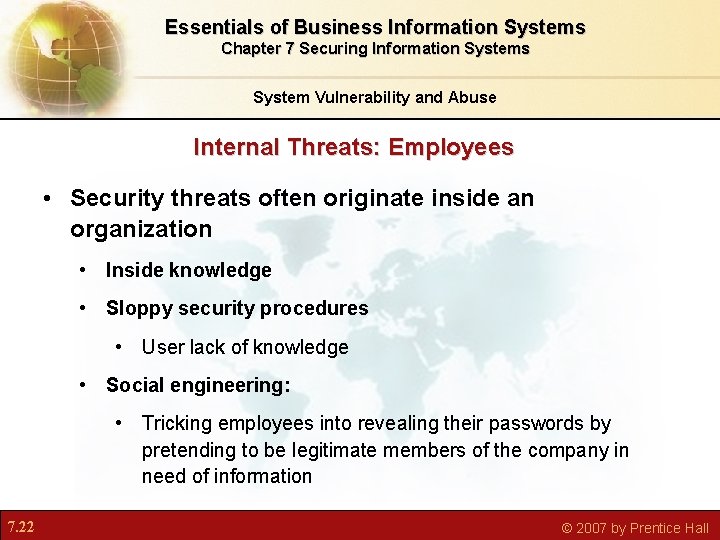 Essentials of Business Information Systems
Chapter 7 Securing Information Systems

System Vulnerability and Abuse

Internal Threats: Employees

• Security threats often originate inside an organization

• Inside knowledge

• Sloppy security procedures

• User lack of knowledge

• Social engineering:

• Tricking employees into revealing their passwords by pretending to be legitimate members of the company in need of information

7.22

© 2007 by Prentice Hall